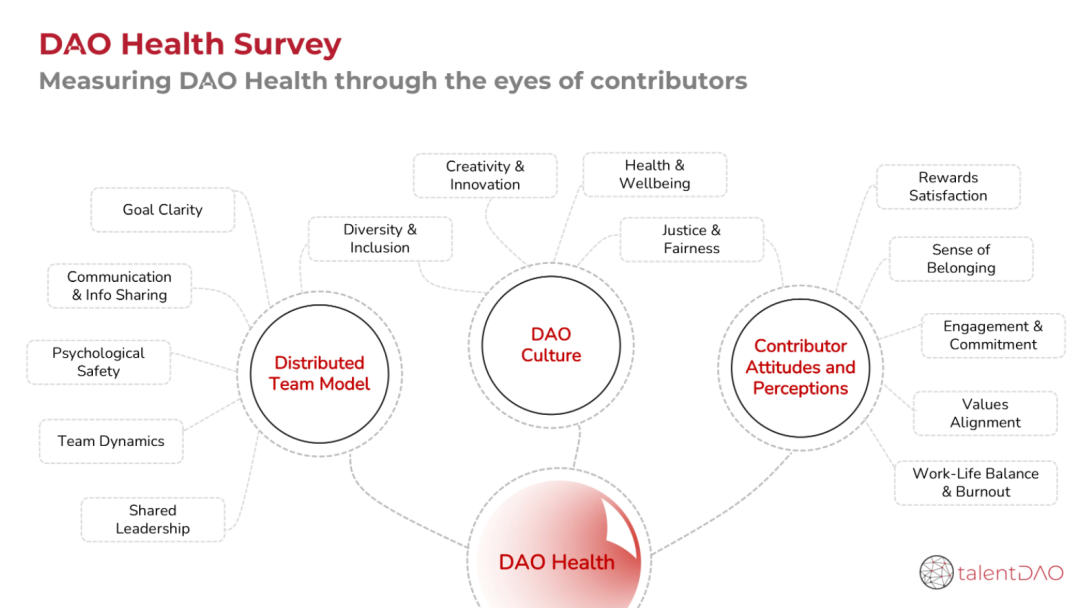 DAO Health Survey
Measuring DAO Health through the eyes of contributors

Goal Clarity

Communication & Info Sharing

Psychological Safety

Team Dynamics

Shared Leadership

Distributed Team Model

Diversity & Inclusion

Creativity & Innovation

Health & Wellbeing

Justice & Fairness

DAO Culture

Rewards Satisfaction

Sense of Belonging

Engagement & Commitment

Values Alignment

Work-Life Balance & Burnout

Contributor Attitudes and Perceptions

DAO Health

talentDAO